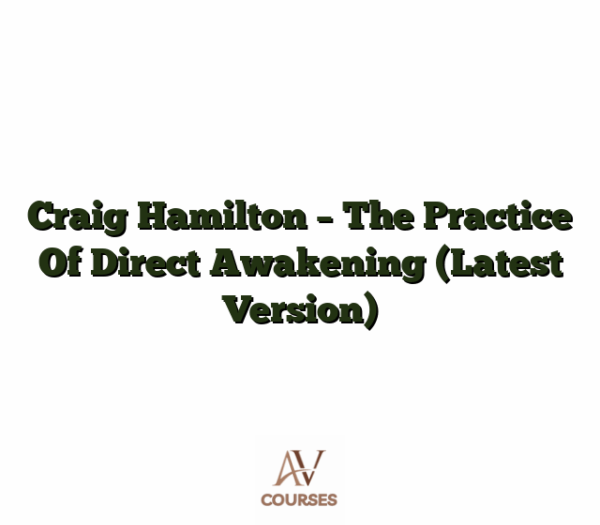 Craig Hamilton – The Practice Of Direct Awakening (Latest Version)

AV
COURSES